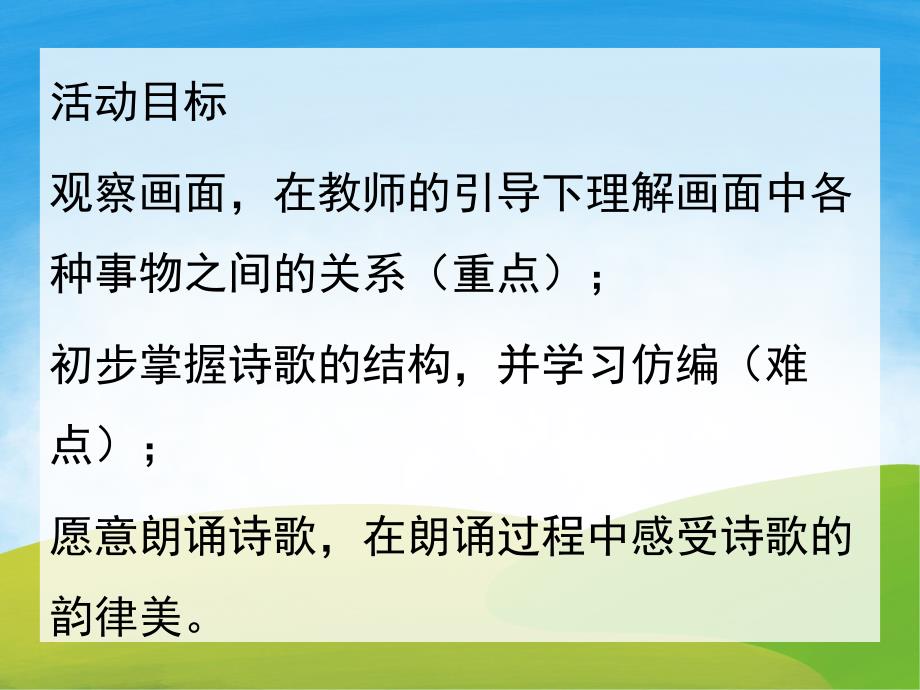 活动目标

观察画面，在教师的引导下理解画面中各种事物之间的关系（重点）；

初步掌握诗歌的结构，并学习仿编（难点）；

愿意朗诵诗歌，在朗诵过程中感受诗歌的韵律美。